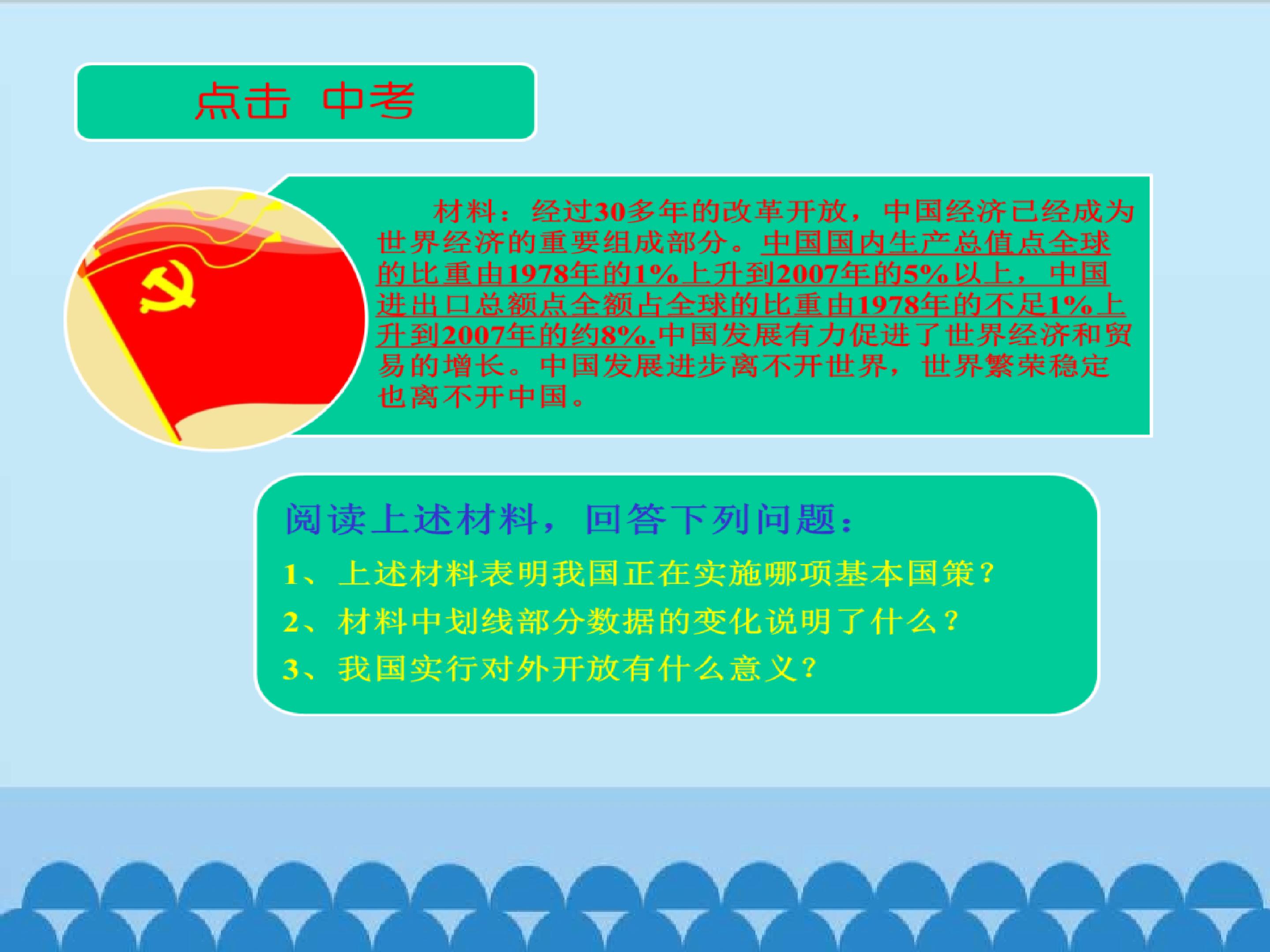 点击 中考

材料：经过30多年的改革开放，中国经济已经成为世界经济的重要组成部分。中国国内生产总值点全球的比重由1978年的1%上升到2007年的5%以上，中国进出口总额点全额占全球的比重由1978年的不足1%上升到2007年的约8%.中国发展有力促进了世界经济和贸易的增长。中国发展进步离不开世界，世界繁荣稳定也离不开中国。

阅读上述材料，回答下列问题：
1、上述材料表明我国正在实施哪项基本国策？
2、材料中划线部分数据的变化说明了什么？
3、我国实行对外开放有什么意义？